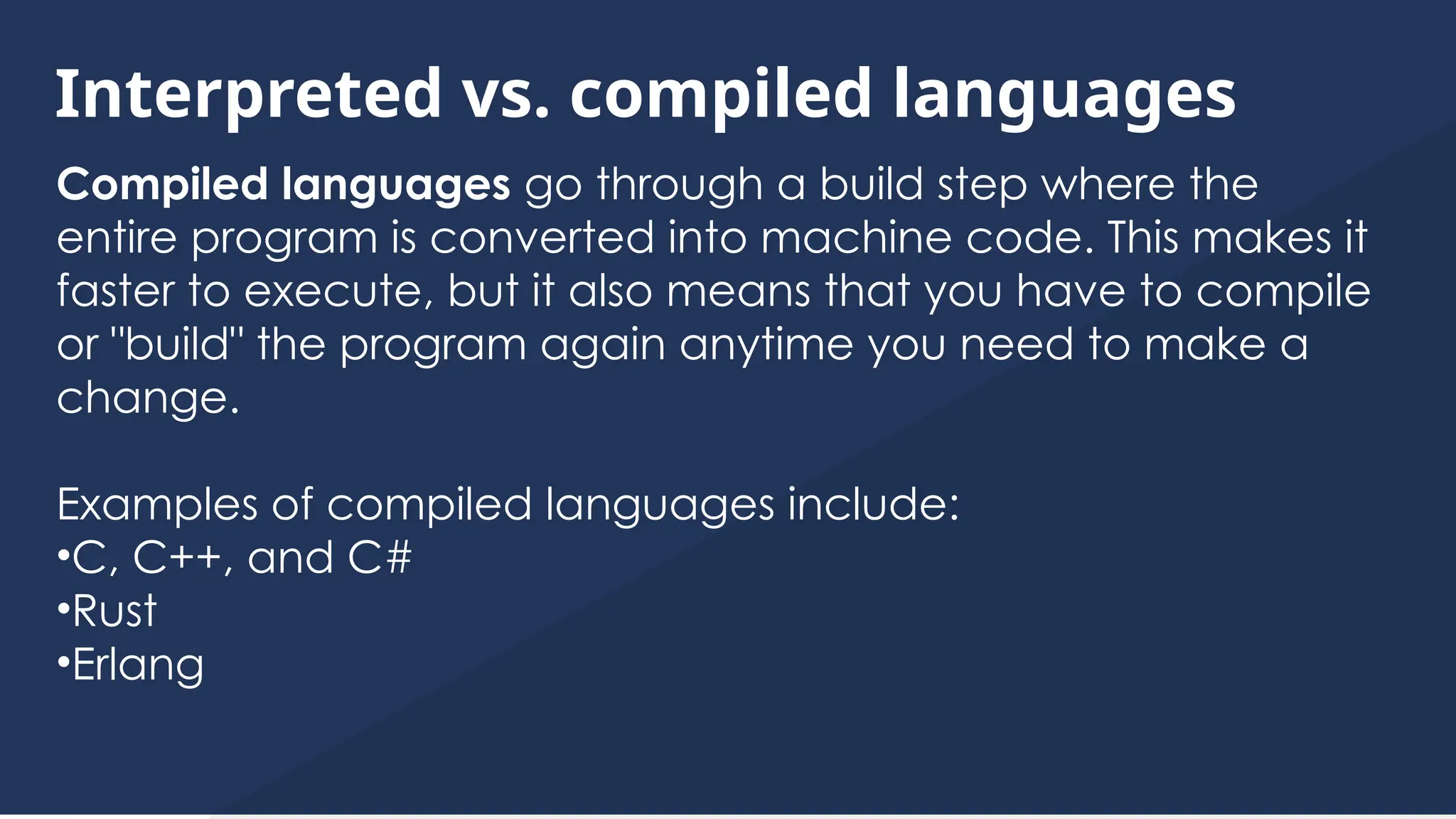 Interpreted vs. compiled languages

Compiled languages go through a build step where the entire program is converted into machine code. This makes it faster to execute, but it also means that you have to compile or "build" the program again anytime you need to make a change.

Examples of compiled languages include:
•C, C++, and C#
•Rust
•Erlang